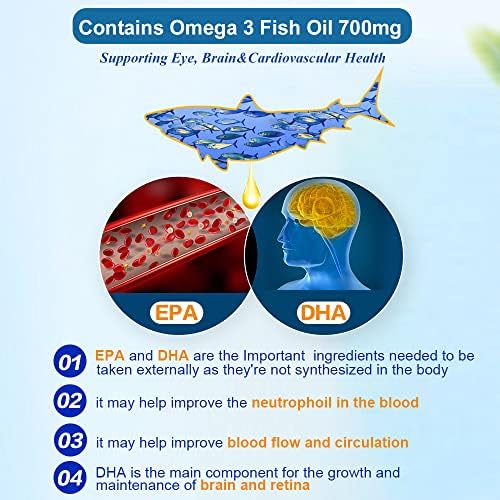 Contains Omega 3 Fish Oil 700mg

Supporting Eye, Brain&Cardiovascular Health

EPA

DHA

01 EPA and DHA are the Important ingredients needed to be taken externally as they're not synthesized in the body

02 it may help improve the neutrophoil in the blood

03 it may help improve blood flow and circulation

04 DHA is the main component for the growth and maintenance of brain and retina